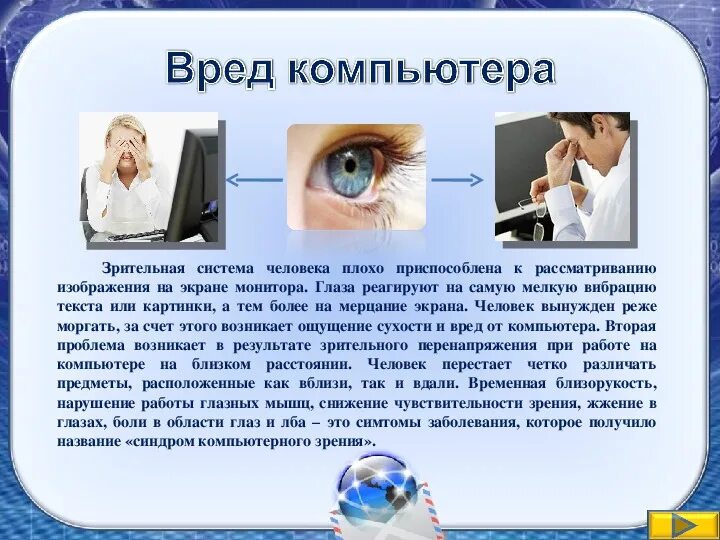 Вред компьютера

Зрительная система человека плохо приспособлена к рассматриванию изображения на экране монитора. Глаза реагируют на самую мелкую вибрацию текста или картинки, а тем более на мерцание экрана. Человек вынужден реже моргать, за счет этого возникает ощущение сухости и вред от компьютера. Вторая проблема возникает в результате зрительного перенапряжения при работе на компьютере на близком расстоянии. Человек перестает четко различать предметы, расположенные как вблизи, так и вдали. Временная близорукость, нарушение работы глазных мышц, снижение чувствительности зрения, жжение в глазах, боли в области глаз и лба – это симтомы заболевания, которое получило название «синдром компьютерного зрения».